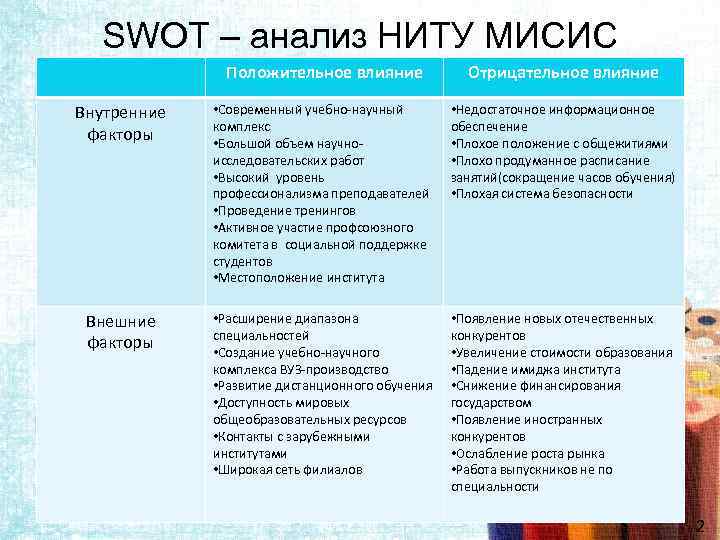 SWOT – анализ НИТУ МИСИС

| | Положительное влияние | Отрицательное влияние |
|---|---|---|
| Внутренние факторы | •Современный учебно-научный комплекс •Большой объем научно-исследовательских работ •Высокий уровень профессионализма преподавателей •Проведение тренингов •Активное участие профсоюзного комитета в социальной поддержке студентов •Местоположение института | •Недостаточное информационное обеспечение •Плохое положение с общежитиями •Плохо продуманное расписание занятий(сокращение часов обучения) •Плохая система безопасности |
| Внешние факторы | •Расширение диапазона специальностей •Создание учебно-научного комплекса ВУЗ-производство •Развитие дистанционного обучения •Доступность мировых общеобразовательных ресурсов •Контакты с зарубежными институтами •Широкая сеть филиалов | •Появление новых отечественных конкурентов •Увеличение стоимости образования •Падение имиджа института •Снижение финансирования государством •Появление иностранных конкурентов •Ослабление роста рынка •Работа выпускников не по специальности |

2